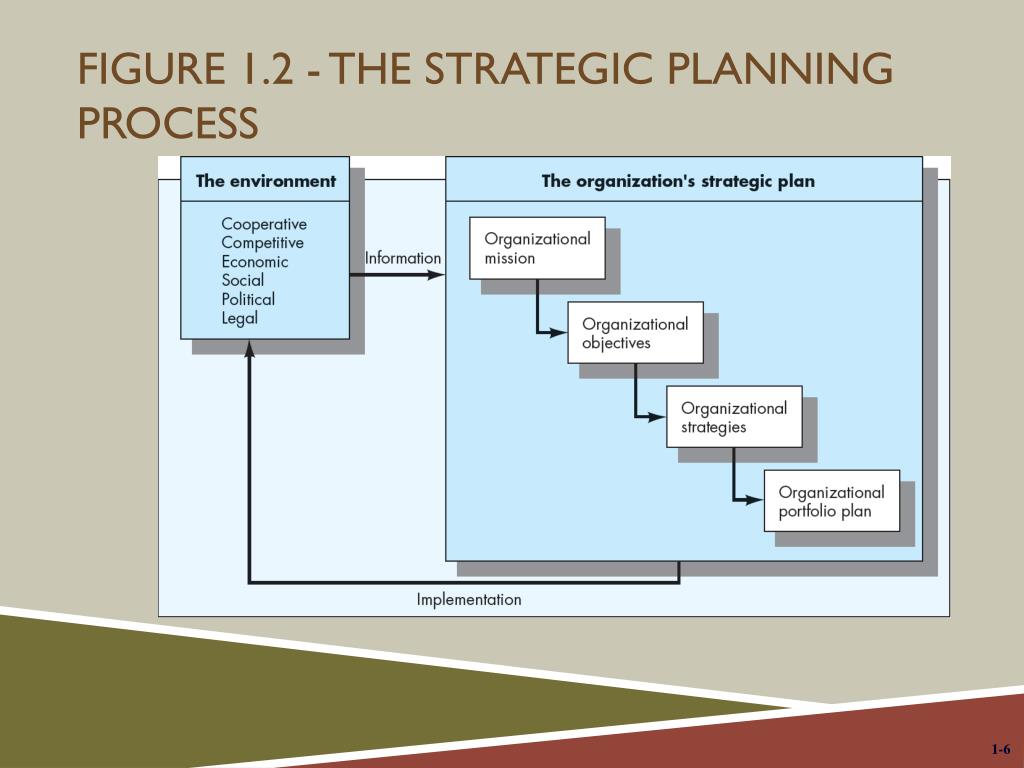 FIGURE 1.2 - THE STRATEGIC PLANNING PROCESS

The environment

Cooperative
Competitive
Economic
Social
Political
Legal

Information

The organization's strategic plan

Organizational mission

Organizational objectives

Organizational strategies

Organizational portfolio plan

Implementation

1-6